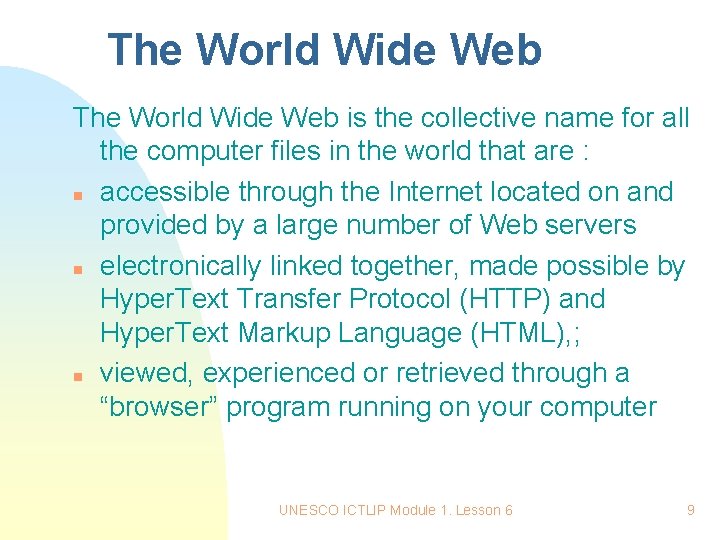 The World Wide Web

The World Wide Web is the collective name for all the computer files in the world that are :

- accessible through the Internet located on and provided by a large number of Web servers
- electronically linked together, made possible by HyperText Transfer Protocol (HTTP) and HyperText Markup Language (HTML),;
- viewed, experienced or retrieved through a “browser” program running on your computer

UNESCO ICTLIP Module 1. Lesson 6

9